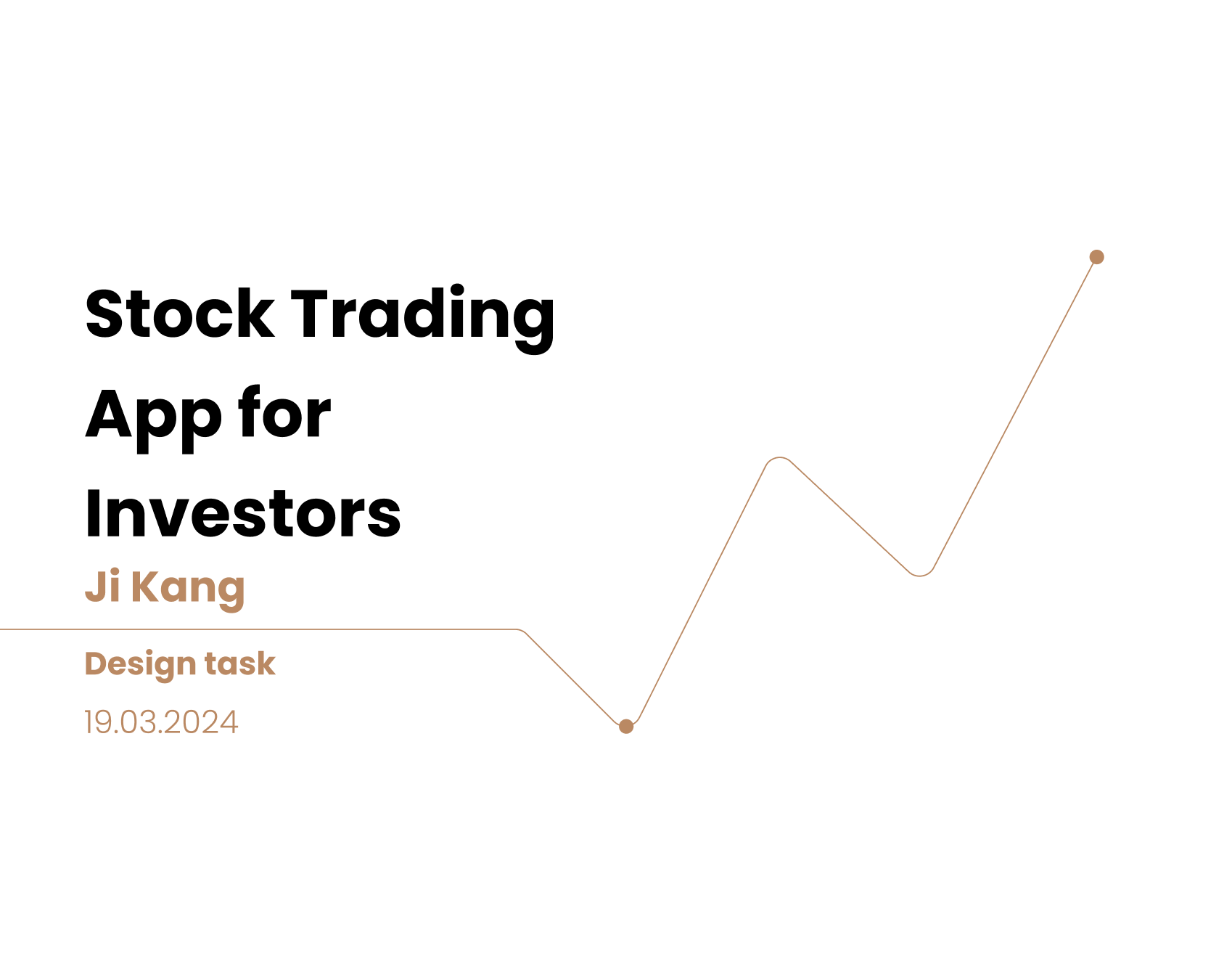 Stock Trading App for Investors

Ji Kang

Design task

19.03.2024